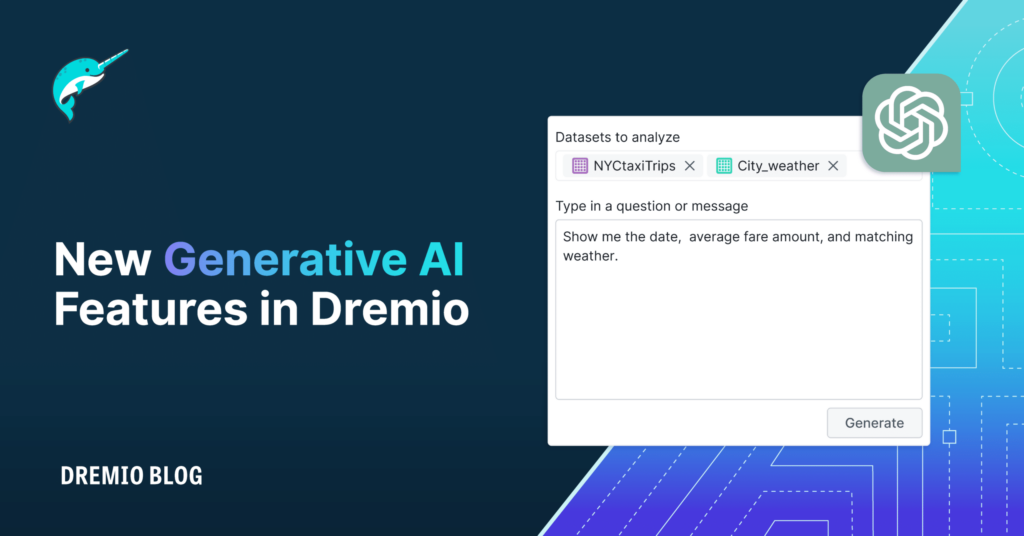 New Generative AI Features in Dremio

DREMIO BLOG

Datasets to analyze

NYCtaxiTrips ✕ City_weather ✕

Type in a question or message

Show me the date, average fare amount, and matching weather.

Generate